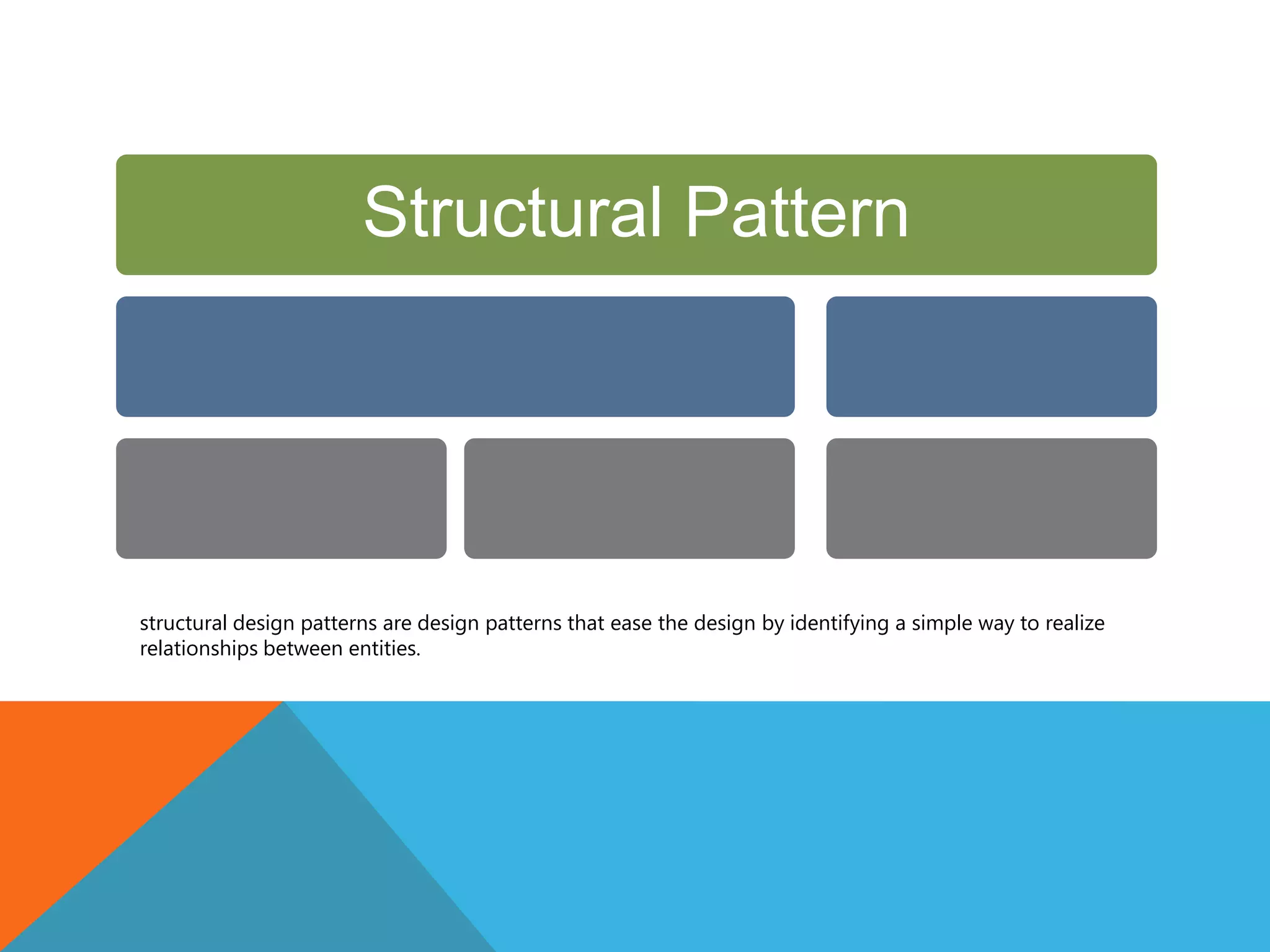 Structural Pattern

structural design patterns are design patterns that ease the design by identifying a simple way to realize relationships between entities.